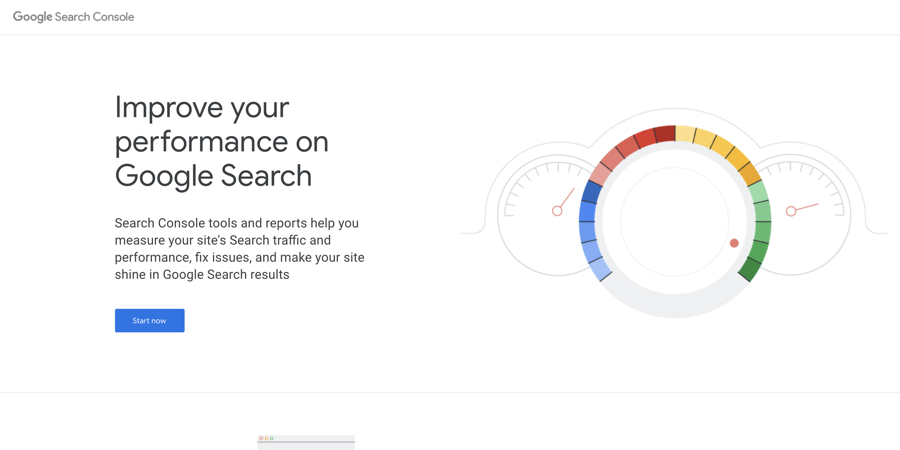 Google Search Console

Improve your performance on Google Search

Search Console tools and reports help you measure your site's Search traffic and performance, fix issues, and make your site shine in Google Search results

Start now